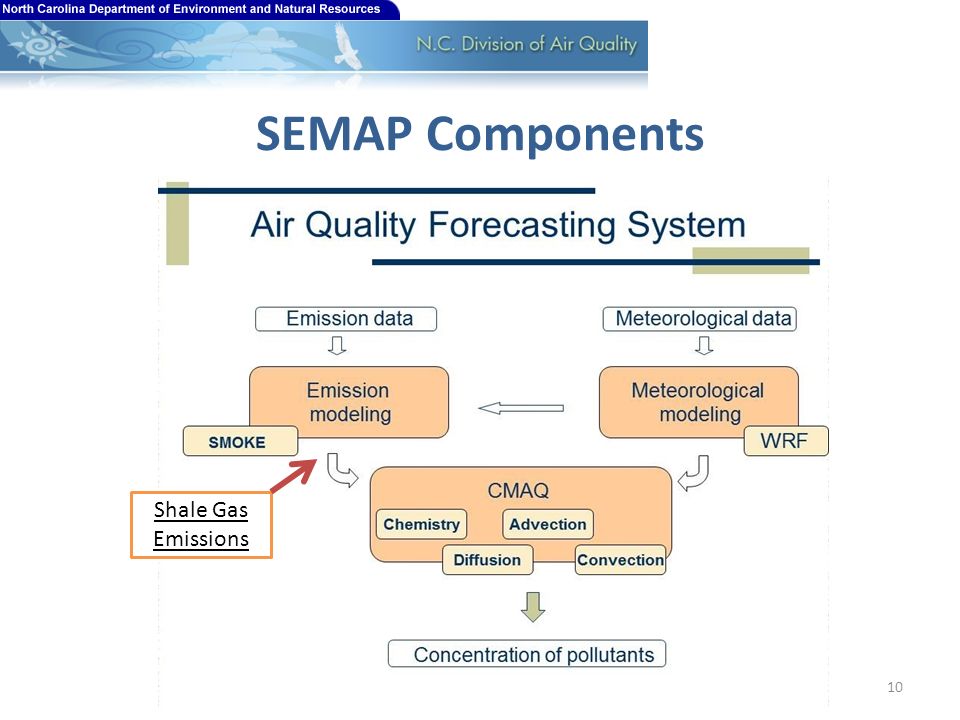 North Carolina Department of Environment and Natural Resources

N.C. Division of Air Quality

SEMAP Components

Air Quality Forecasting System

Emission data

Meteorological data

Emission modeling

Meteorological modeling

SMOKE

WRF

Shale Gas Emissions

CMAQ

Chemistry

Advection

Diffusion

Convection

Concentration of pollutants

10